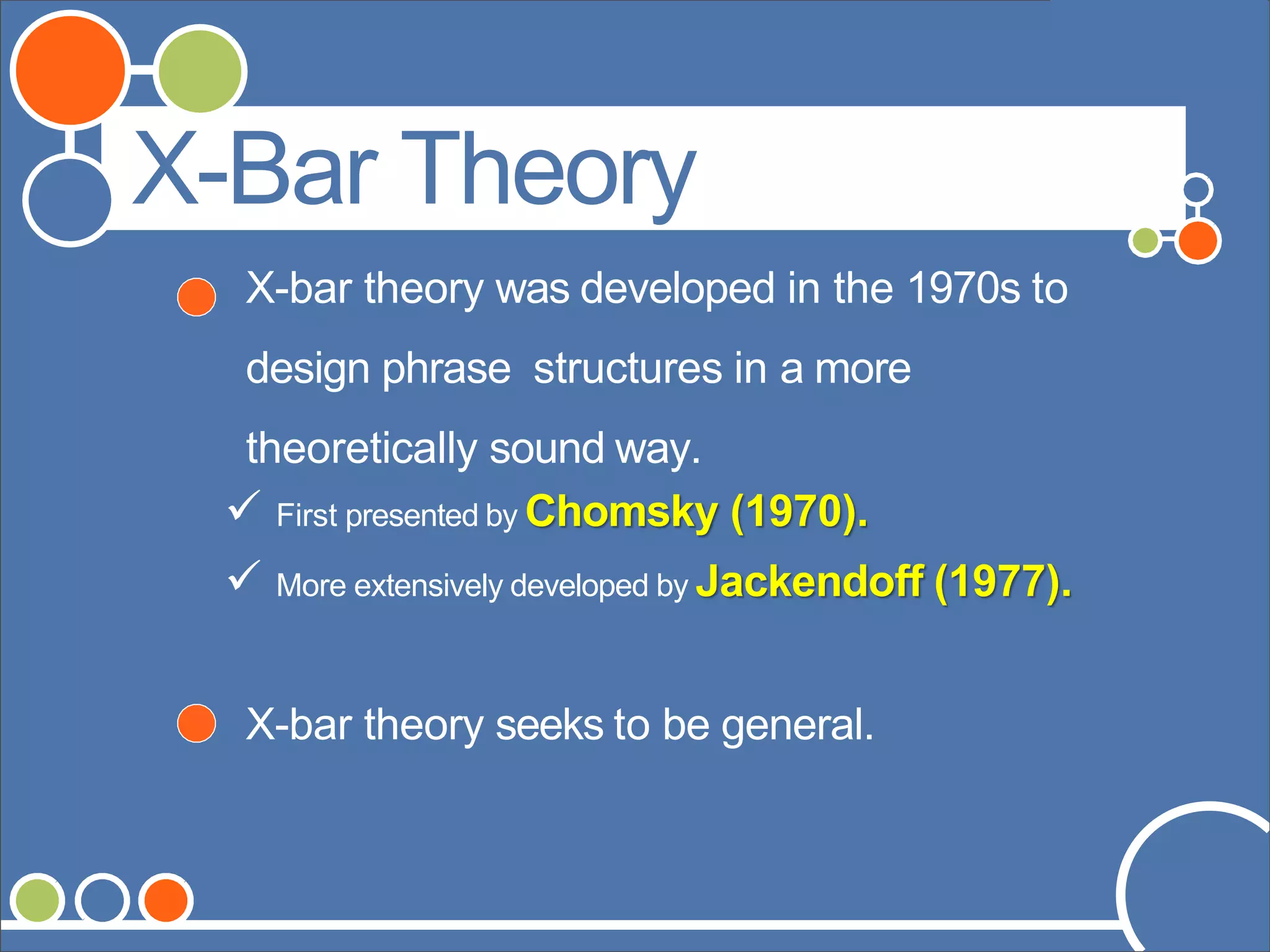 X-Bar Theory

X-bar theory was developed in the 1970s to design phrase  structures in a more theoretically sound way.

✓ First presented by Chomsky (1970).

✓ More extensively developed by Jackendoff (1977).

X-bar theory seeks to be general.